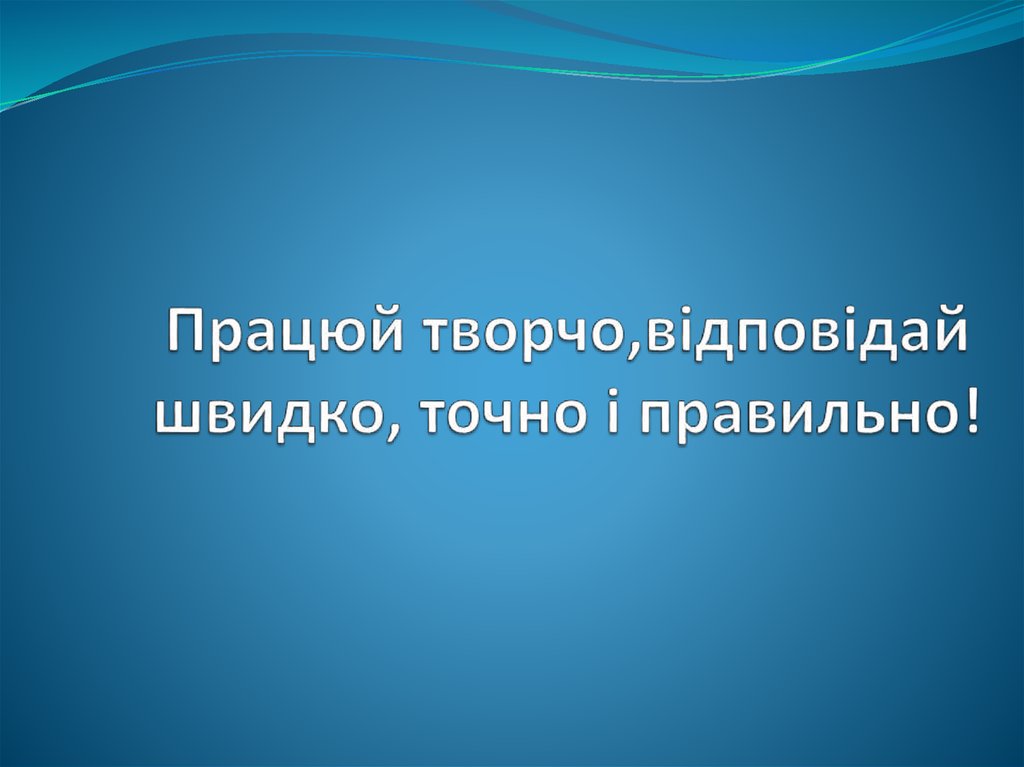 Працюй творчо,відповідай швидко, точно і правильно!